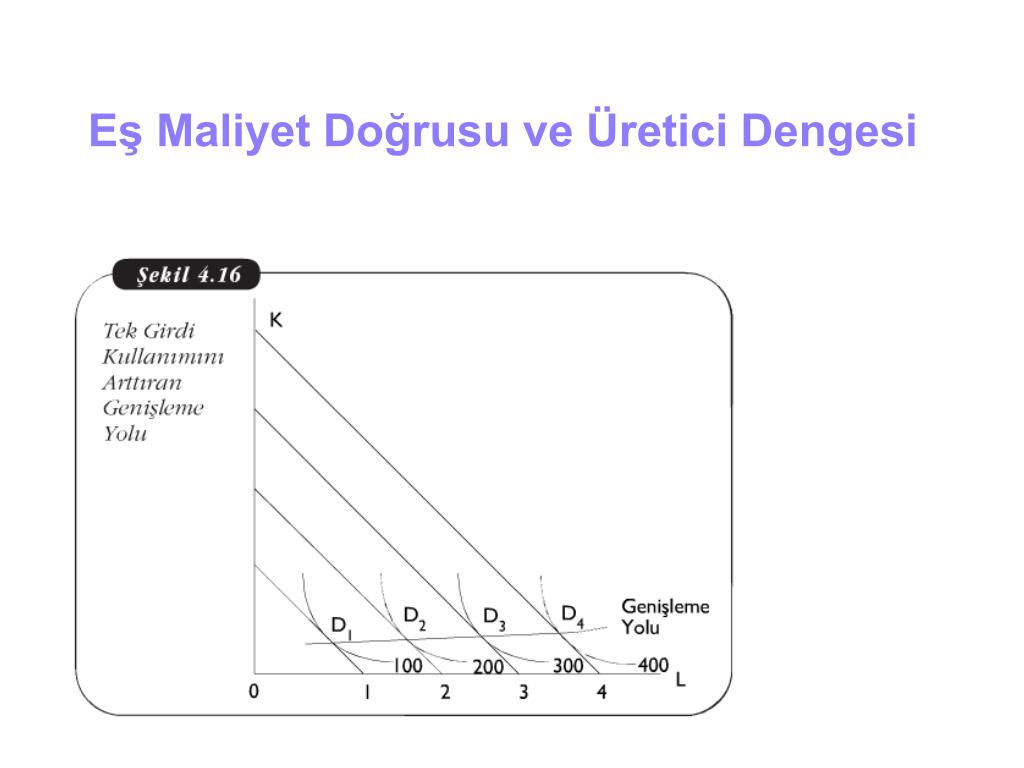 Eş Maliyet Doğrusu ve Üretici Dengesi

Şekil 4.16

Tek Girdi Kullanımını Arttıran Genişleme Yolu

K

$D_1$ $D_2$ $D_3$ $D_4$ Genişleme Yolu

100 200 300 400 L

0 1 2 3 4